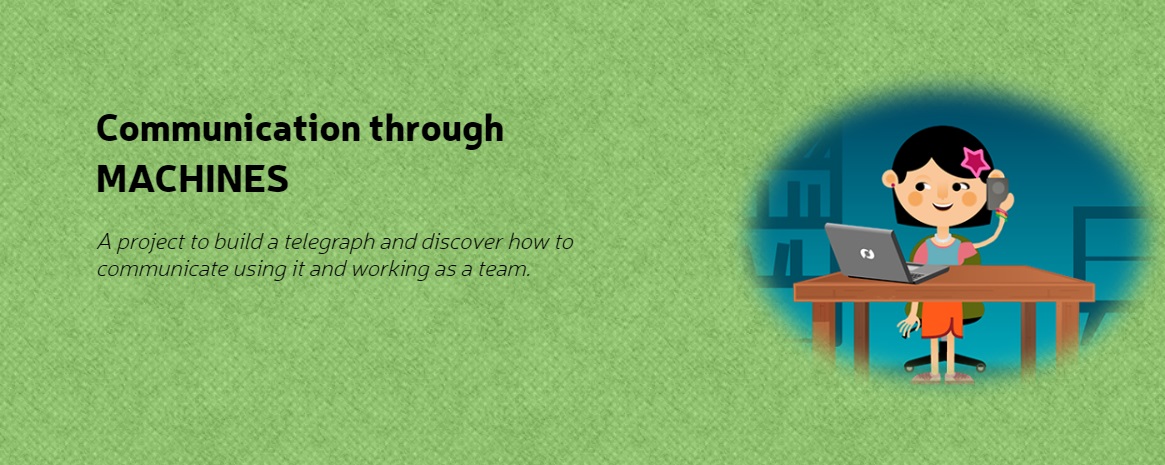 Communication through
MACHINES

A project to build a telegraph and discover how to communicate using it and working as a team.